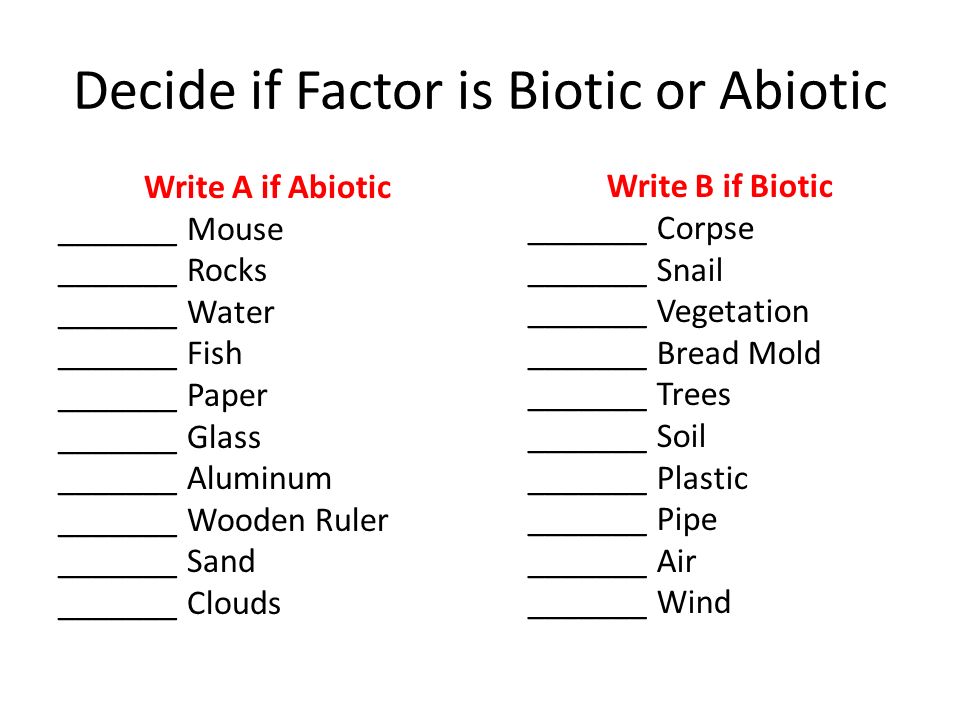 Decide if Factor is Biotic or Abiotic

Write A if Abiotic
_______ Mouse
_______ Rocks
_______ Water
_______ Fish
_______ Paper
_______ Glass
_______ Aluminum
_______ Wooden Ruler
_______ Sand
_______ Clouds

Write B if Biotic
_______ Corpse
_______ Snail
_______ Vegetation
_______ Bread Mold
_______ Trees
_______ Soil
_______ Plastic
_______ Pipe
_______ Air
_______ Wind